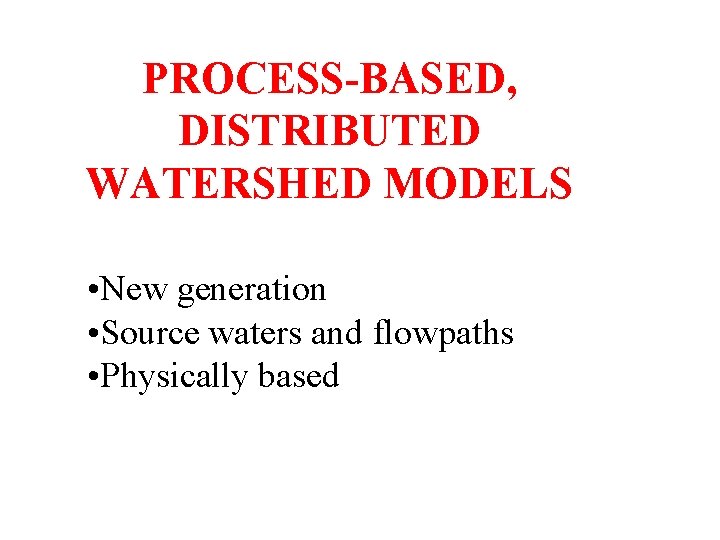 PROCESS-BASED, DISTRIBUTED WATERSHED MODELS

•New generation
•Source waters and flowpaths
•Physically based